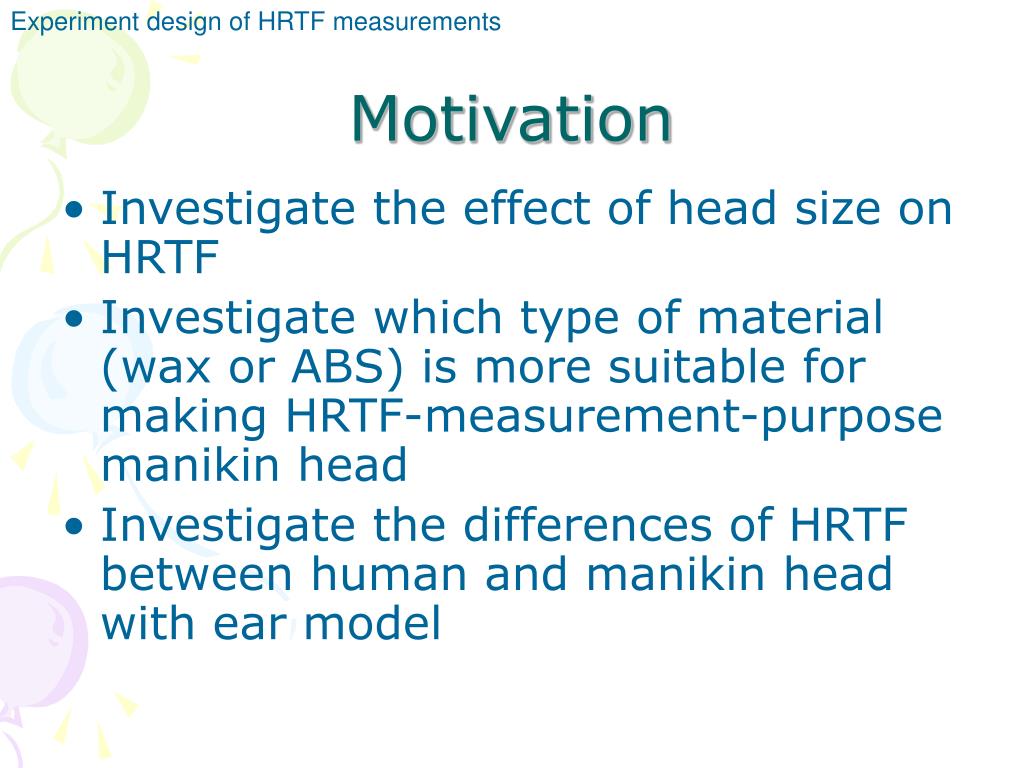 Experiment design of HRTF measurements

Motivation

• Investigate the effect of head size on HRTF
• Investigate which type of material (wax or ABS) is more suitable for making HRTF-measurement-purpose manikin head
• Investigate the differences of HRTF between human and manikin head with ear model